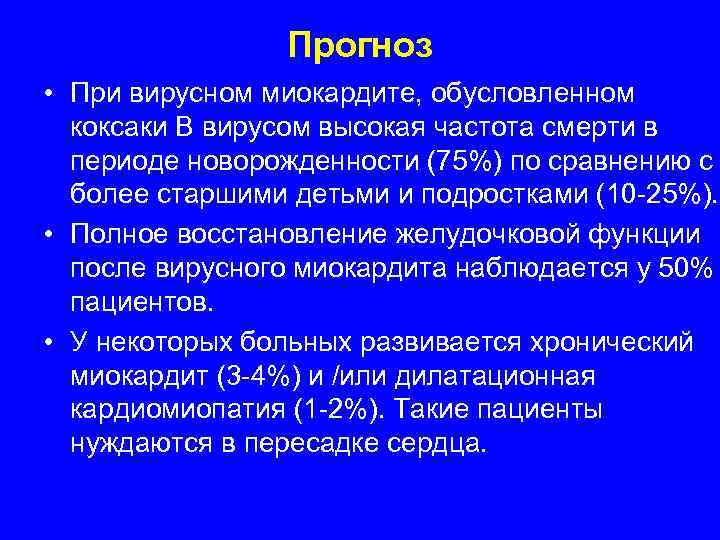 Прогноз

• При вирусном миокардите, обусловленном коксаки В вирусом высокая частота смерти в периоде новорожденности (75%) по сравнению с более старшими детьми и подростками (10-25%).

• Полное восстановление желудочковой функции после вирусного миокардита наблюдается у 50% пациентов.

• У некоторых больных развивается хронический миокардит (3-4%) и /или дилатационная кардиомиопатия (1-2%). Такие пациенты нуждаются в пересадке сердца.